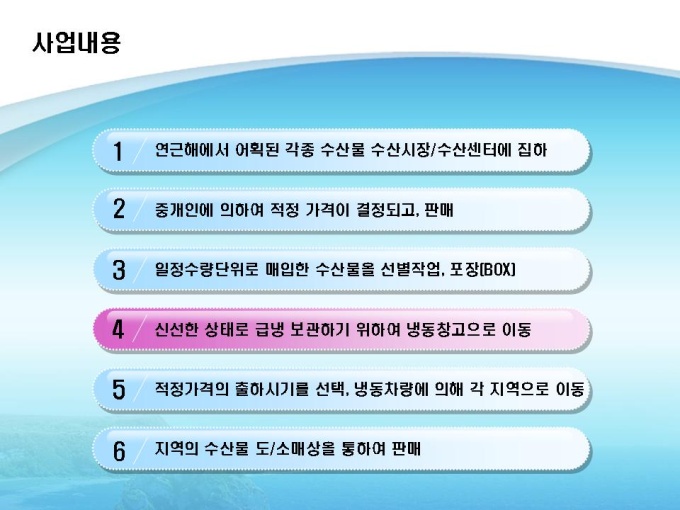 사업내용

1 연근해에서 어획된 각종 수산물 수산시장/수산센터에 집하

2 중개인에 의하여 적정 가격이 결정되고, 판매

3 일정수량단위로 매입한 수산물을 선별작업, 포장(BOX)

4 신선한 상태로 급냉 보관하기 위하여 냉동창고으로 이동

5 적정가격의 출하시기를 선택, 냉동차량에 의해 각 지역으로 이동

6 지역의 수산물 도/소매상을 통하여 판매